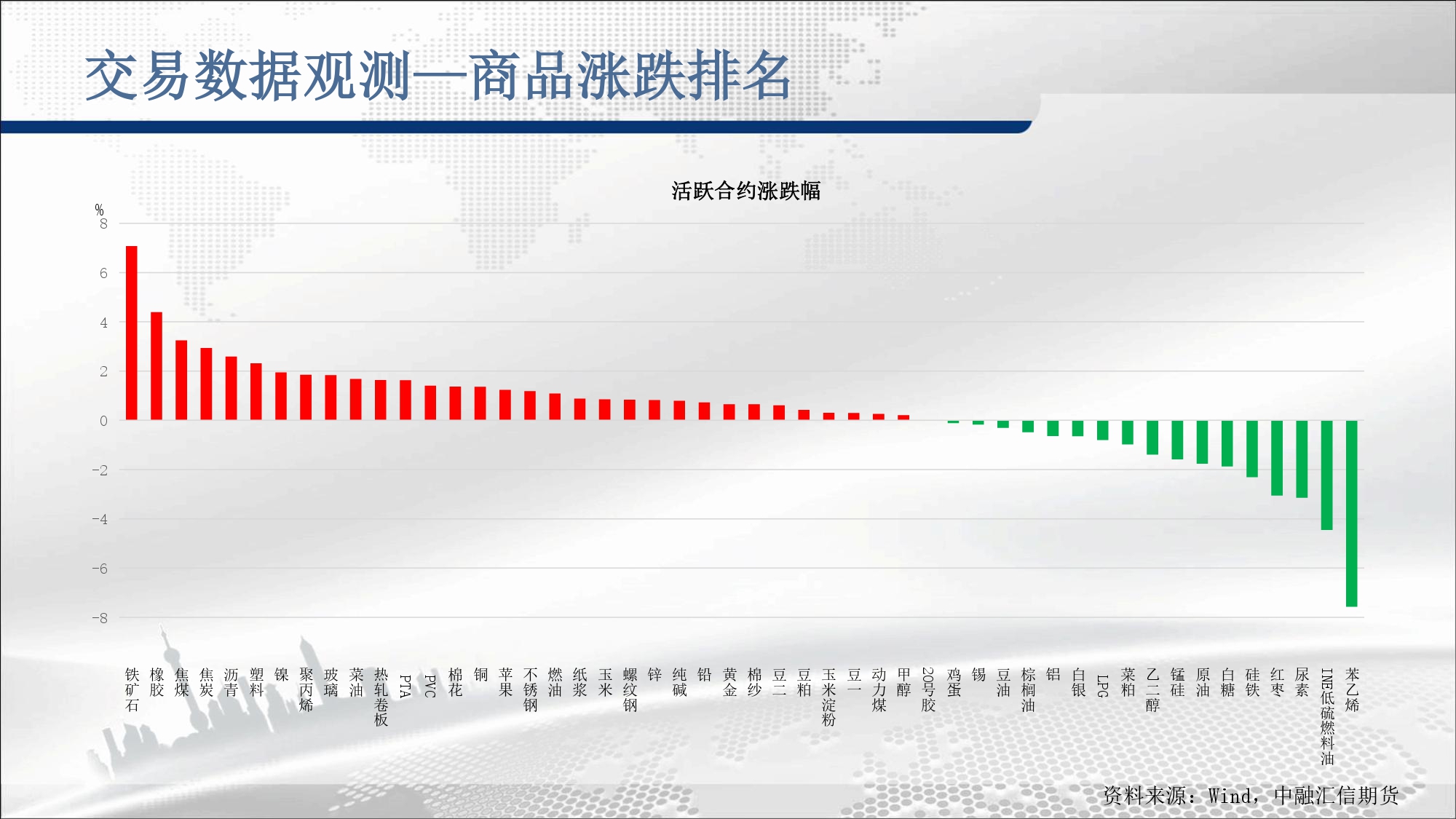 交易数据观测—商品涨跌排名

活跃合约涨跌幅

%
8
6
4
2
0
-2
-4
-6
-8

铁矿石
橡胶
焦煤
焦炭
沥青
塑料
镍
聚丙烯
玻璃
菜油
热轧卷板
PTA
PVC
棉花
铜
苹果
不锈钢
燃油
纸浆
玉米
螺纹钢
锌
纯碱
铅
黄金
棉纱
豆二
豆粕
玉米淀粉
豆一
动力煤
甲醇
20号胶
鸡蛋
锡
豆油
棕榈油
铝
白银
LPG
菜粕
乙二醇
锰硅
原油
白糖
硅铁
红枣
尿素
INE低硫燃料油
苯乙烯

资料来源：Wind，中融汇信期货